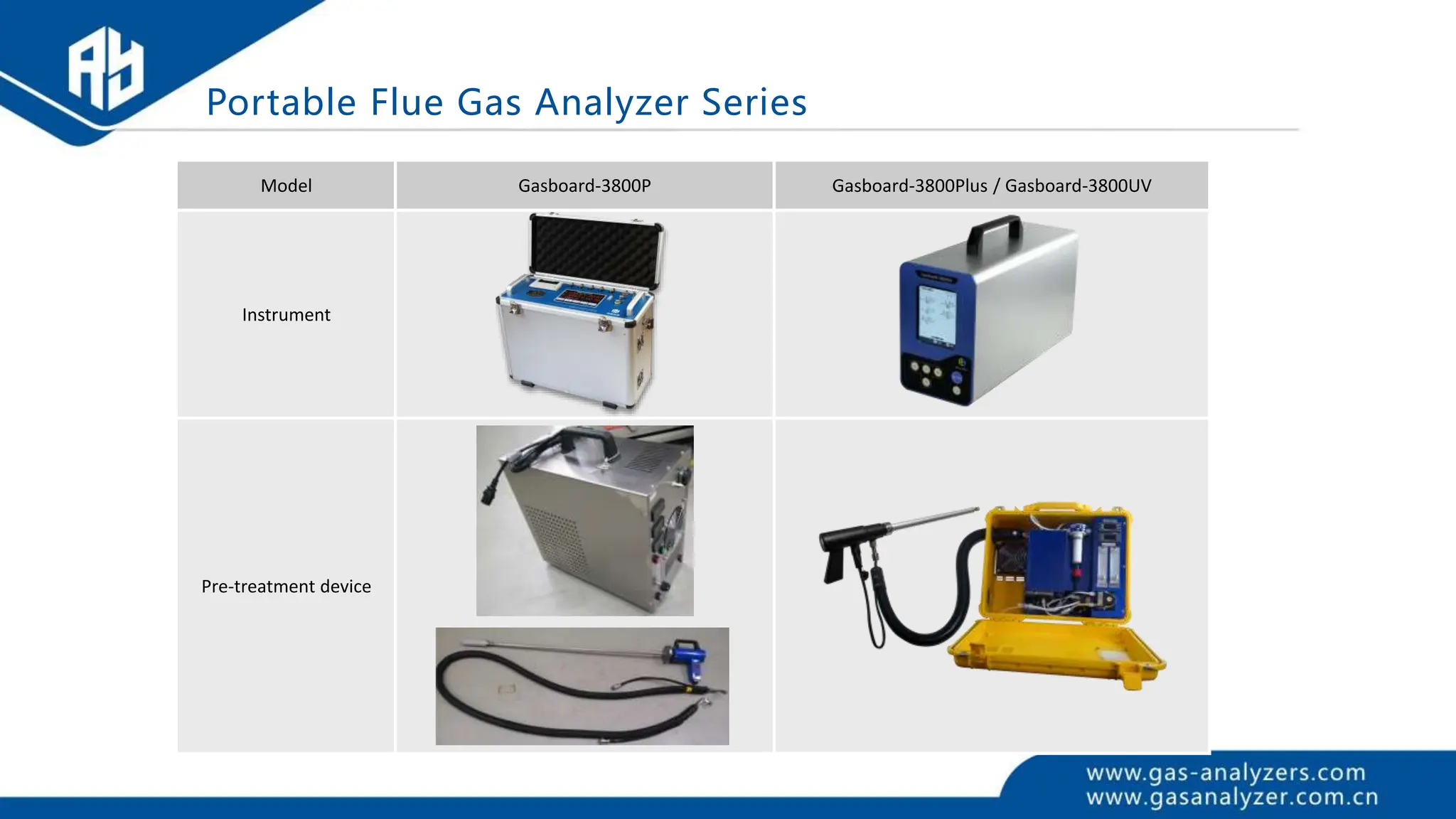 Portable Flue Gas Analyzer Series

| Model | Gasboard-3800P | Gasboard-3800Plus / Gasboard-3800UV |
|---|---|---|
| Instrument | | |
| Pre-treatment device | | |

www.gas-analyzers.com
www.gasanalyzer.com.cn